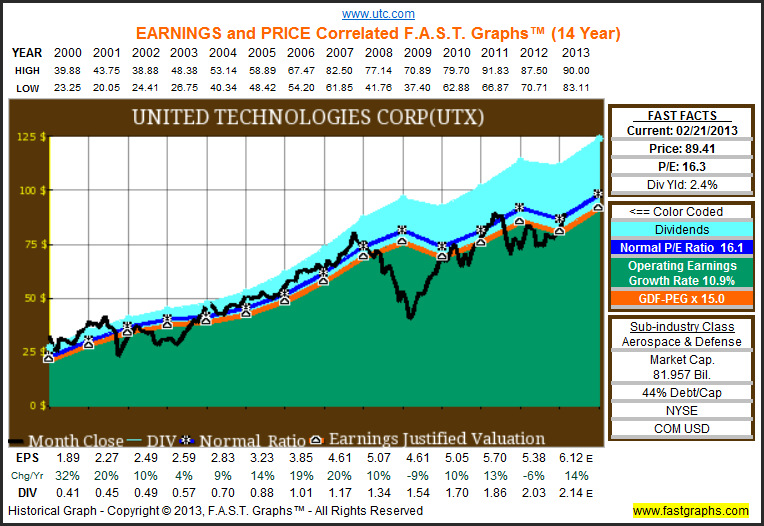 www.utc.com
EARNINGS and PRICE Correlated F.A.S.T. Graphs™ (14 Year)

| YEAR | 2000 | 2001 | 2002 | 2003 | 2004 | 2005 | 2006 | 2007 | 2008 | 2009 | 2010 | 2011 | 2012 | 2013 |
|---|---|---|---|---|---|---|---|---|---|---|---|---|---|---|
| HIGH | 39.88 | 43.75 | 38.88 | 48.38 | 53.14 | 58.89 | 67.47 | 82.50 | 77.14 | 70.89 | 79.70 | 91.83 | 87.50 | 90.00 |
| LOW | 23.25 | 20.05 | 24.41 | 26.75 | 40.34 | 48.42 | 54.20 | 61.85 | 41.76 | 37.40 | 62.88 | 66.87 | 70.71 | 83.11 |

UNITED TECHNOLOGIES CORP(UTX)

125 $
100 $
75 $
50 $
25 $
0 $

Month Close DIV Normal Ratio Earnings Justified Valuation

FAST FACTS
Current: 02/21/2013
Price: 89.41
P/E: 16.3
Div Yld: 2.4%

<== Color Coded
Dividends
Normal P/E Ratio 16.1
Operating Earnings Growth Rate 10.9%
GDF-PEG x 15.0

Sub-industry Class
Aerospace & Defense
Market Cap.
81.957 Bil.
44% Debt/Cap
NYSE
COM USD

| EPS | 1.89 | 2.27 | 2.49 | 2.59 | 2.83 | 3.23 | 3.85 | 4.61 | 5.07 | 4.61 | 5.05 | 5.70 | 5.38 | 6.12 E |
|---|---|---|---|---|---|---|---|---|---|---|---|---|---|---|
| Chg/Yr | 32% | 20% | 10% | 4% | 9% | 14% | 19% | 20% | 10% | -9% | 10% | 13% | -6% | 14% |
| DIV | 0.41 | 0.45 | 0.49 | 0.57 | 0.70 | 0.88 | 1.01 | 1.17 | 1.34 | 1.54 | 1.70 | 1.86 | 2.03 | 2.14 E |

Historical Graph - Copyright © 2013, F.A.S.T. Graphs™ - All Rights Reserved
www.fastgraphs.com